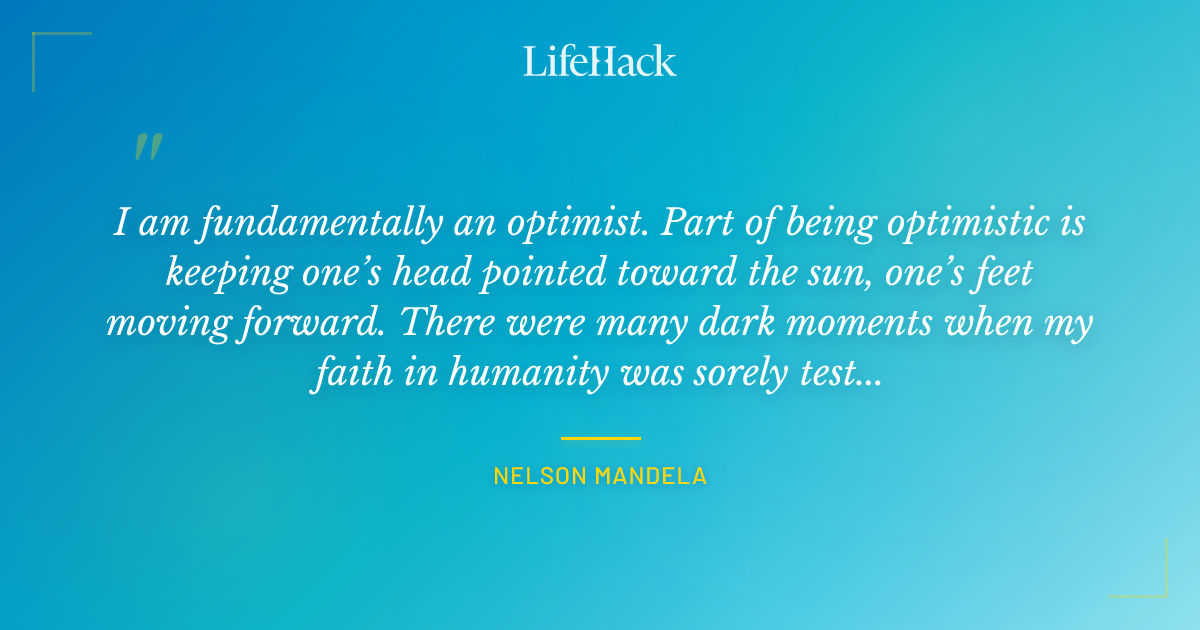 LifeHack

"

I am fundamentally an optimist. Part of being optimistic is keeping one's head pointed toward the sun, one's feet moving forward. There were many dark moments when my faith in humanity was sorely test...

NELSON MANDELA